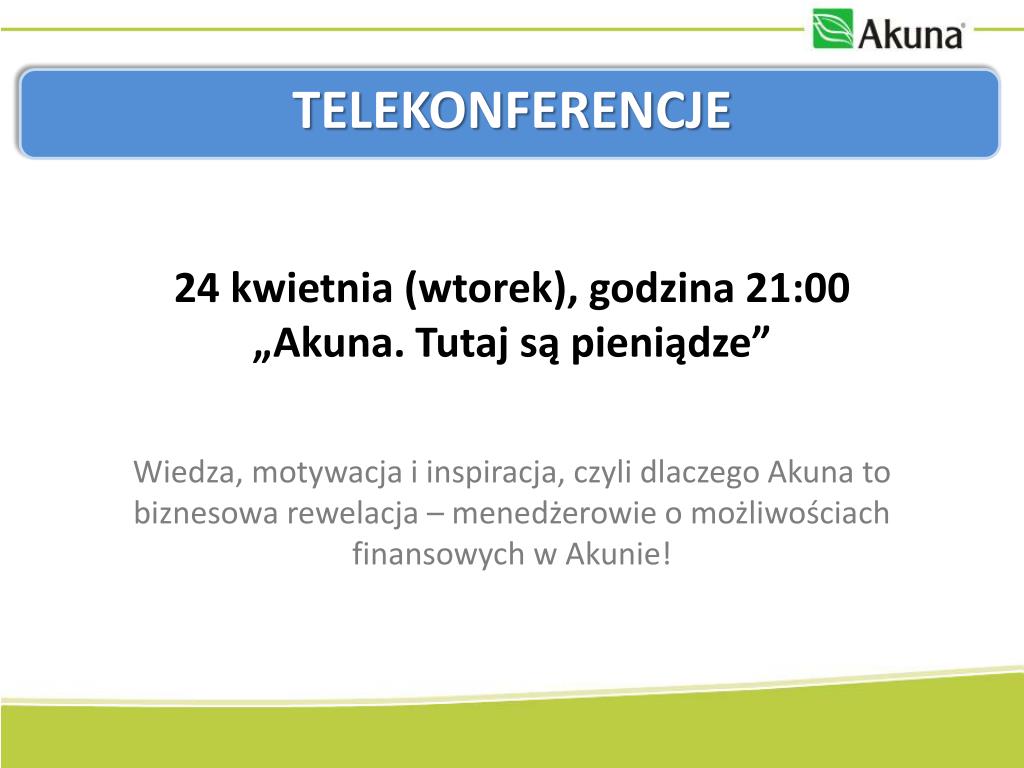 Akuna®

TELEKONFERENCJE

24 kwietnia (wtorek), godzina 21:00
„Akuna. Tutaj są pieniądze”

Wiedza, motywacja i inspiracja, czyli dlaczego Akuna to biznesowa rewelacja – menedżerowie o możliwościach finansowych w Akunie!